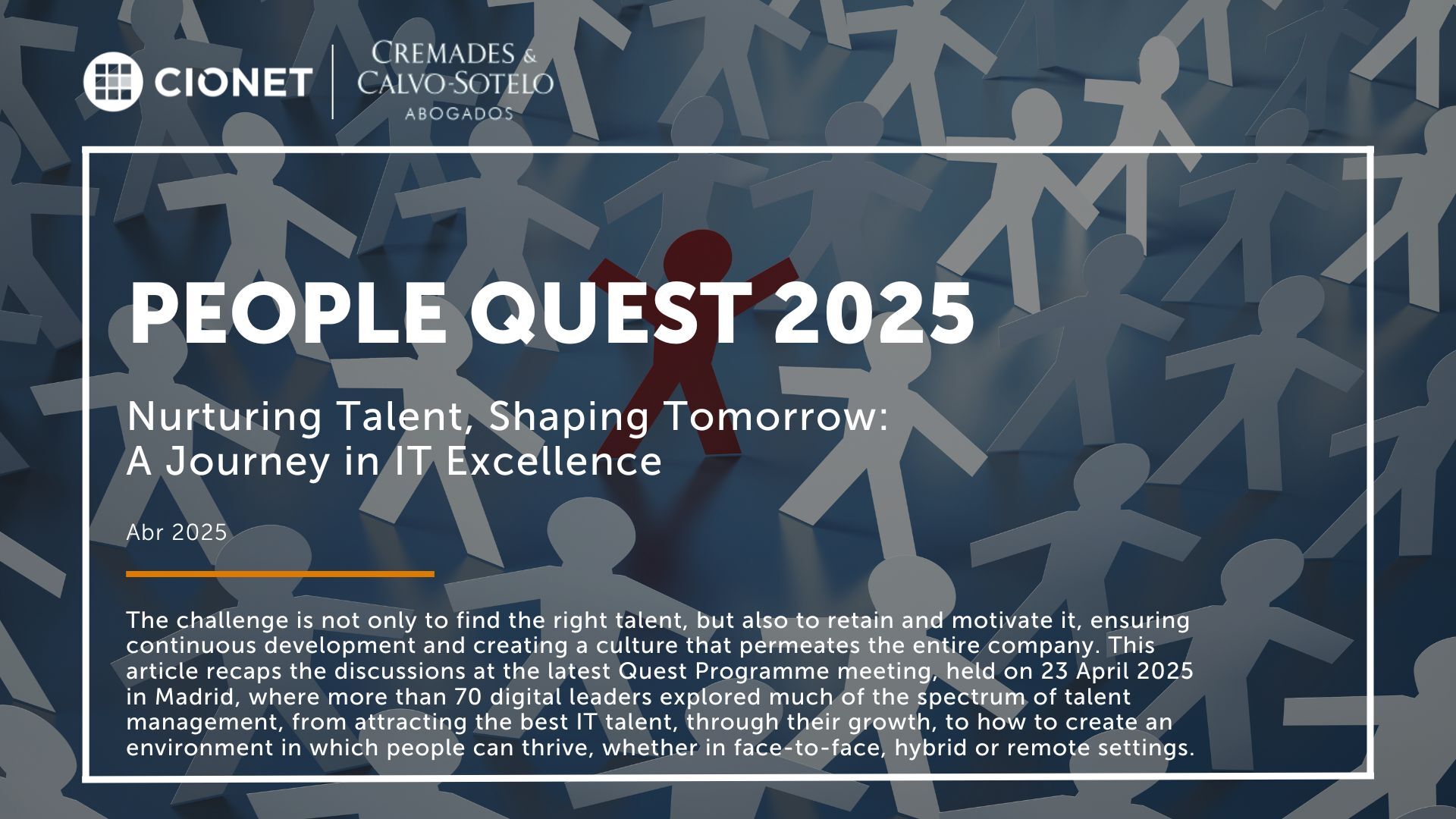 CIONET

CREMADES & CALVO-SOTELO ABOGADOS

PEOPLE QUEST 2025

Nurturing Talent, Shaping Tomorrow: A Journey in IT Excellence

Abr 2025

The challenge is not only to find the right talent, but also to retain and motivate it, ensuring continuous development and creating a culture that permeates the entire company. This article recaps the discussions at the latest Quest Programme meeting, held on 23 April 2025 in Madrid, where more than 70 digital leaders explored much of the spectrum of talent management, from attracting the best IT talent, through their growth, to how to create an environment in which people can thrive, whether in face-to-face, hybrid or remote settings.